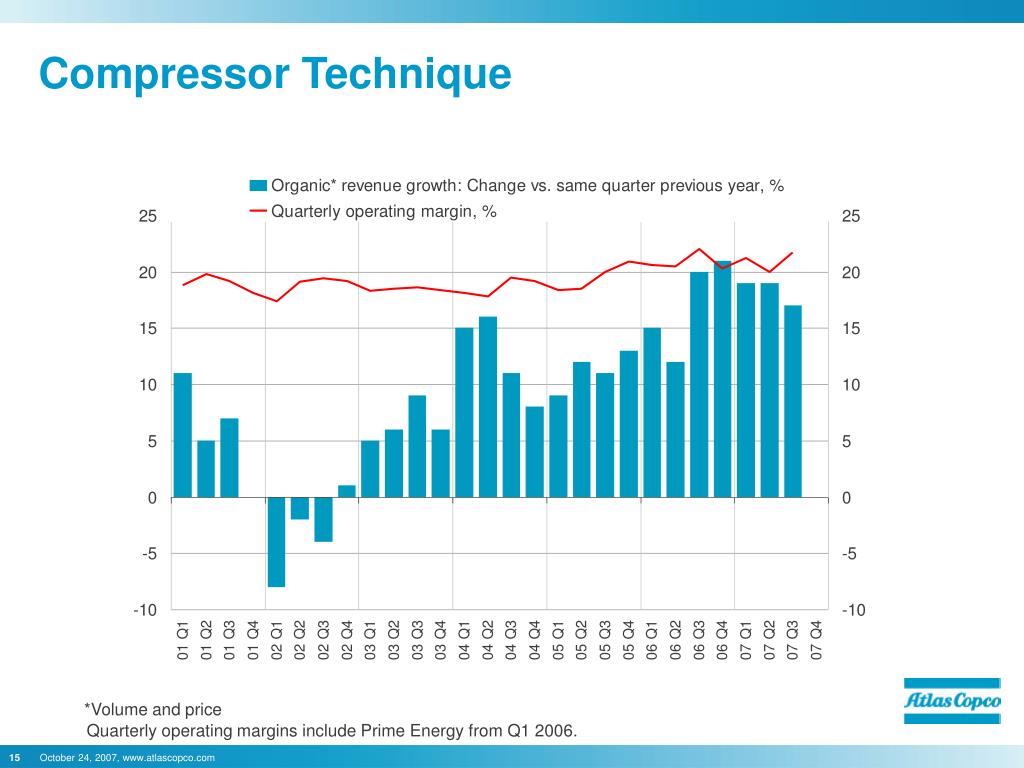 Compressor Technique

Organic* revenue growth: Change vs. same quarter previous year, %
Quarterly operating margin, %

25
20
15
10
5
0
-5
-10

25
20
15
10
5
0
-5
-10

01 Q1
01 Q2
01 Q3
01 Q4
02 Q1
02 Q2
02 Q3
02 Q4
03 Q1
03 Q2
03 Q3
03 Q4
04 Q1
04 Q2
04 Q3
04 Q4
05 Q1
05 Q2
05 Q3
05 Q4
06 Q1
06 Q2
06 Q3
06 Q4
07 Q1
07 Q2
07 Q3
07 Q4

*Volume and price
Quarterly operating margins include Prime Energy from Q1 2006.

Atlas Copco

15 October 24, 2007, www.atlascopco.com